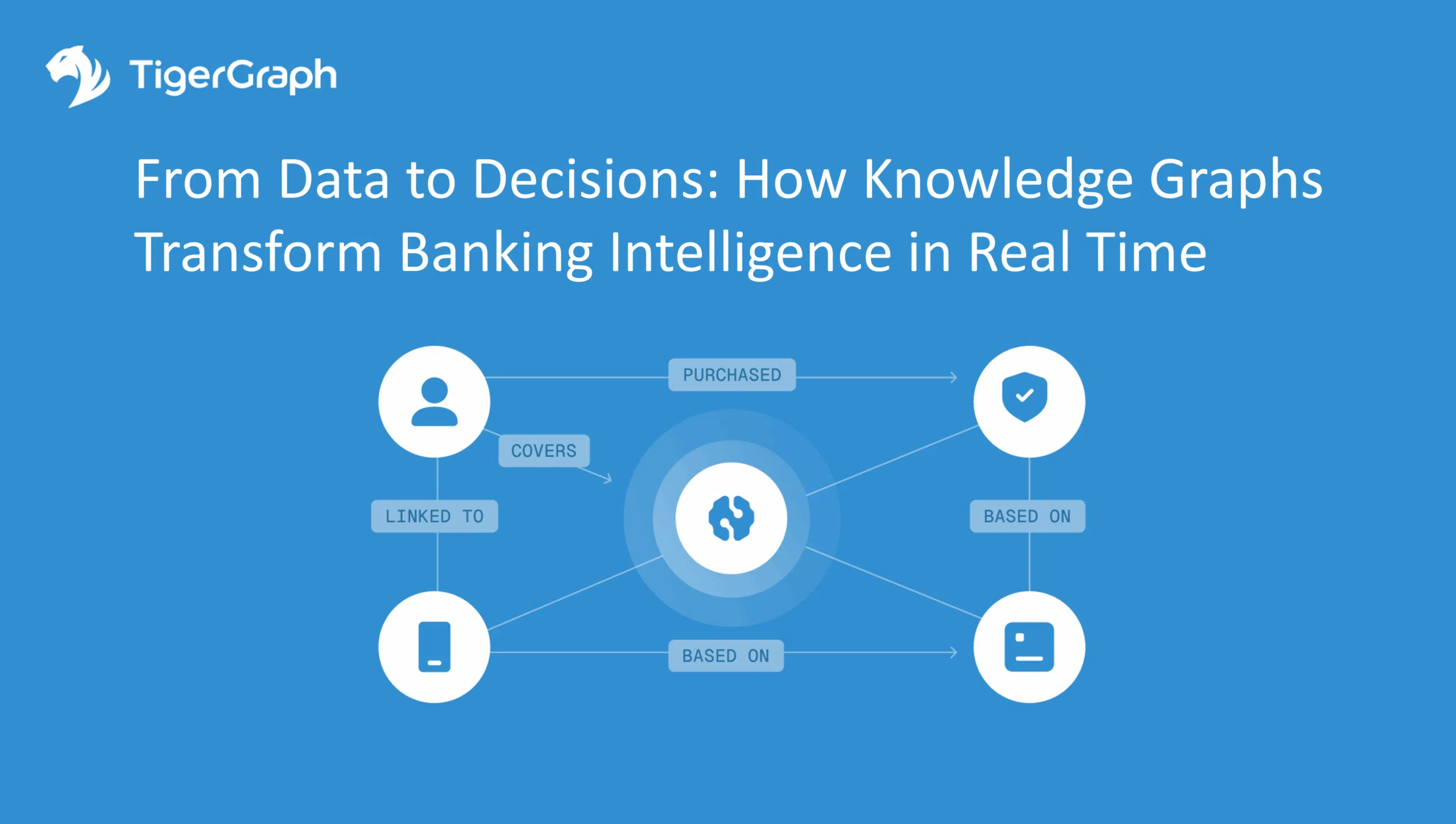 TigerGraph

From Data to Decisions: How Knowledge Graphs Transform Banking Intelligence in Real Time

PURCHASED

COVERS

LINKED TO

BASED ON

BASED ON